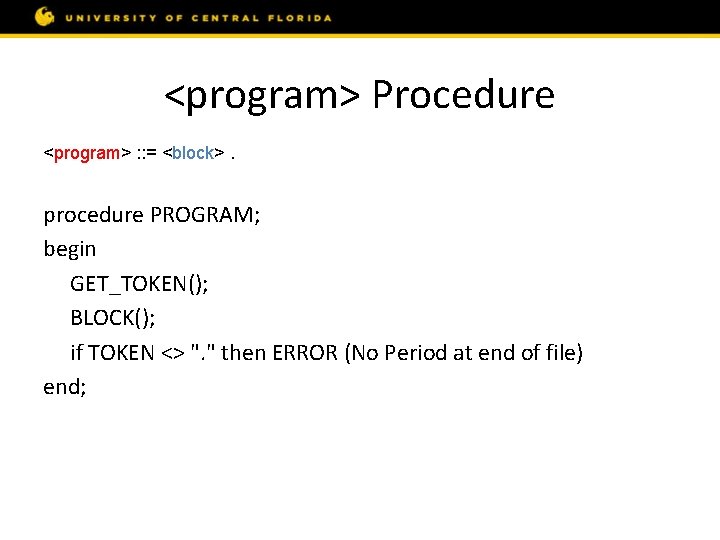 UNIVERSITY OF CENTRAL FLORIDA

<program> Procedure

<program> ::= <block> .

procedure PROGRAM;
begin
GET_TOKEN();
BLOCK();
if TOKEN <> "." then ERROR (No Period at end of file)
end;